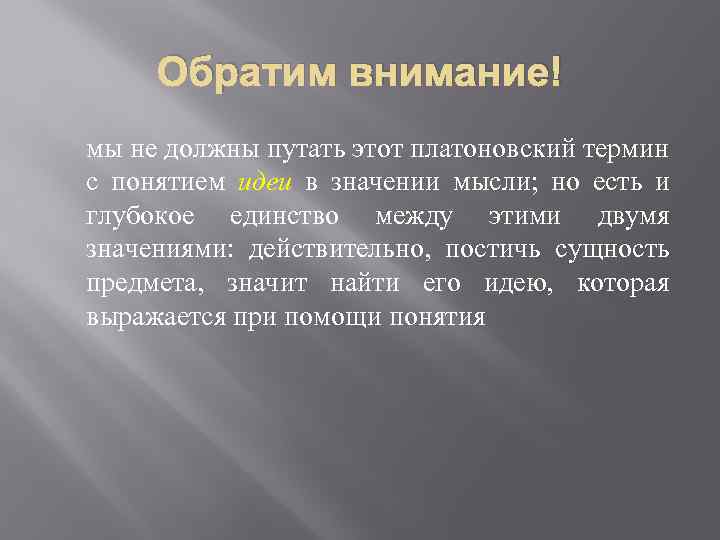 Обратим внимание!

мы не должны путать этот платоновский термин с понятием идеи в значении мысли; но есть и глубокое единство между этими двумя значениями: действительно, постичь сущность предмета, значит найти его идею, которая выражается при помощи понятия